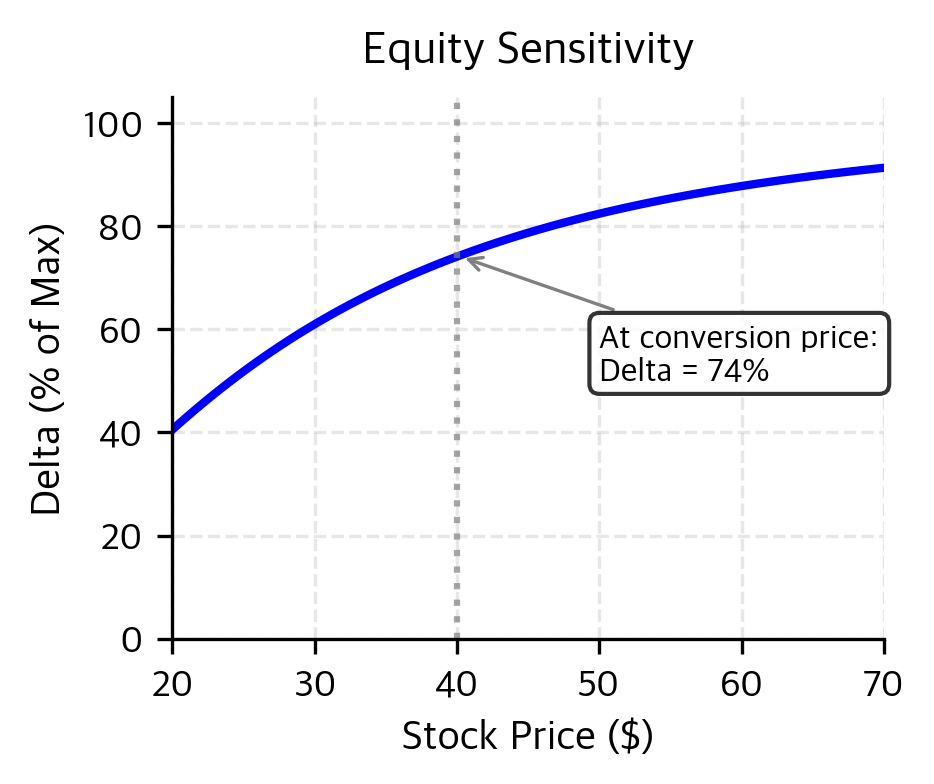 Equity Sensitivity

Delta (% of Max)

100
80
60
40
20
0

At conversion price:
Delta = 74%

20
30
40
50
60
70

Stock Price ($)